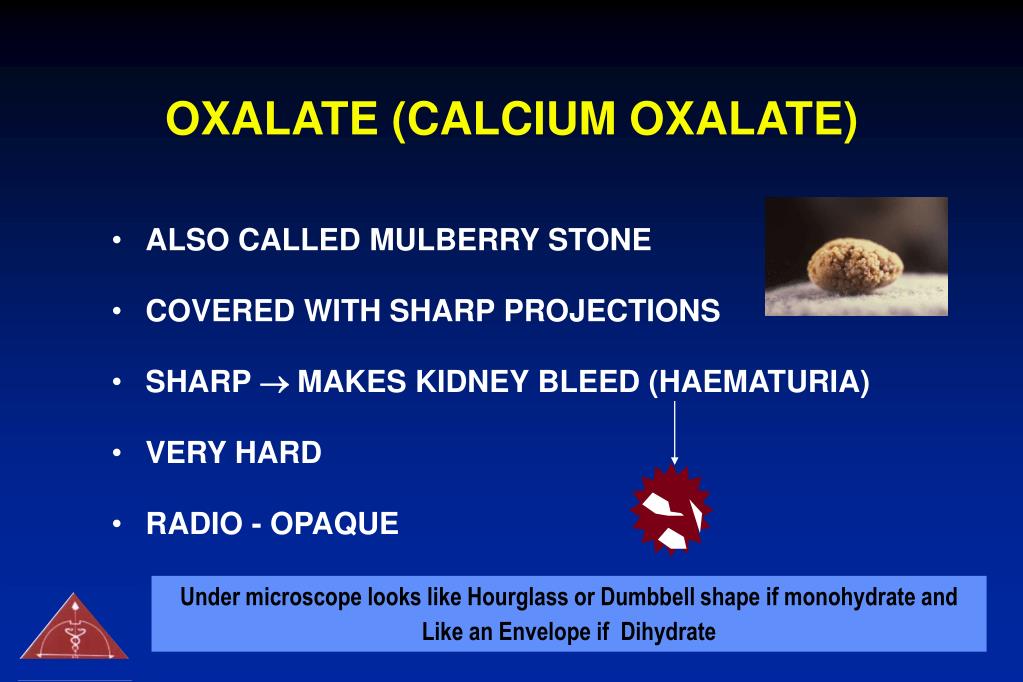 OXALATE (CALCIUM OXALATE)

• ALSO CALLED MULBERRY STONE

• COVERED WITH SHARP PROJECTIONS

• SHARP $\rightarrow$ MAKES KIDNEY BLEED (HAEMATURIA)

• VERY HARD

• RADIO - OPAQUE

Under microscope looks like Hourglass or Dumbbell shape if monohydrate and Like an Envelope if Dihydrate